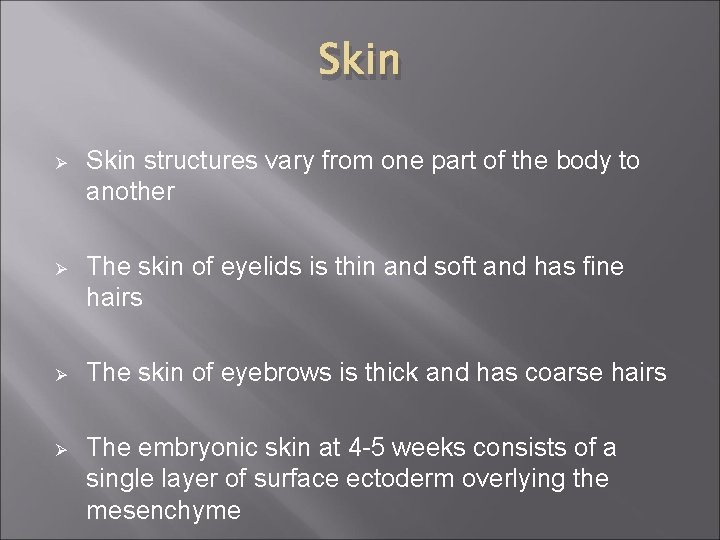 Skin

➢ Skin structures vary from one part of the body to another

➢ The skin of eyelids is thin and soft and has fine hairs

➢ The skin of eyebrows is thick and has coarse hairs

➢ The embryonic skin at 4-5 weeks consists of a single layer of surface ectoderm overlying the mesenchyme